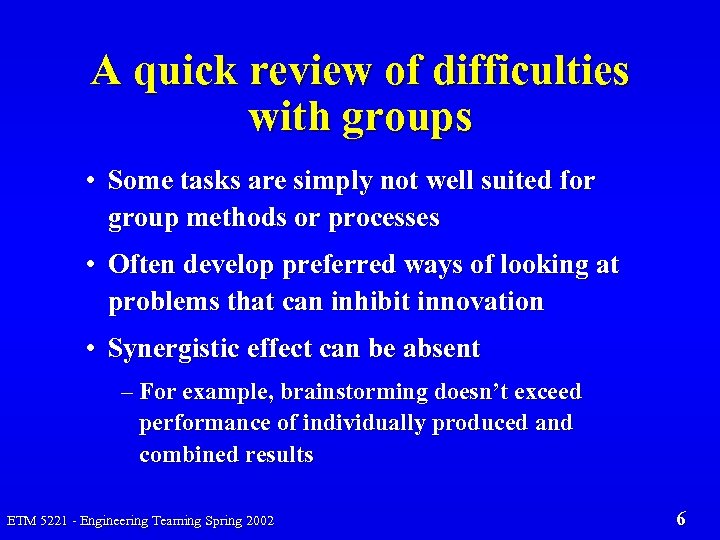 A quick review of difficulties with groups

• Some tasks are simply not well suited for group methods or processes

• Often develop preferred ways of looking at problems that can inhibit innovation

• Synergistic effect can be absent

– For example, brainstorming doesn't exceed performance of individually produced and combined results

ETM 5221 - Engineering Teaming Spring 2002

6